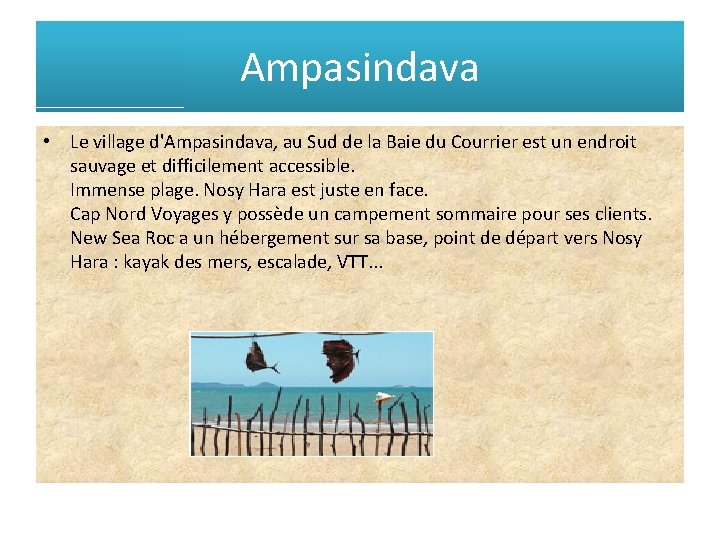 Ampasindava

• Le village d'Ampasindava, au Sud de la Baie du Courrier est un endroit sauvage et difficilement accessible.
Immense plage. Nosy Hara est juste en face.
Cap Nord Voyages y possède un campement sommaire pour ses clients.
New Sea Roc a un hébergement sur sa base, point de départ vers Nosy Hara : kayak des mers, escalade, VTT...